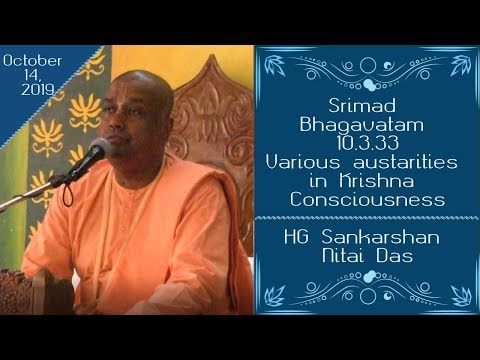 October 14, 2019

Srimad Bhagavatam 10.3.33 Various austarities in Krishna Consciousness

HG Sankarshan Nitai Das